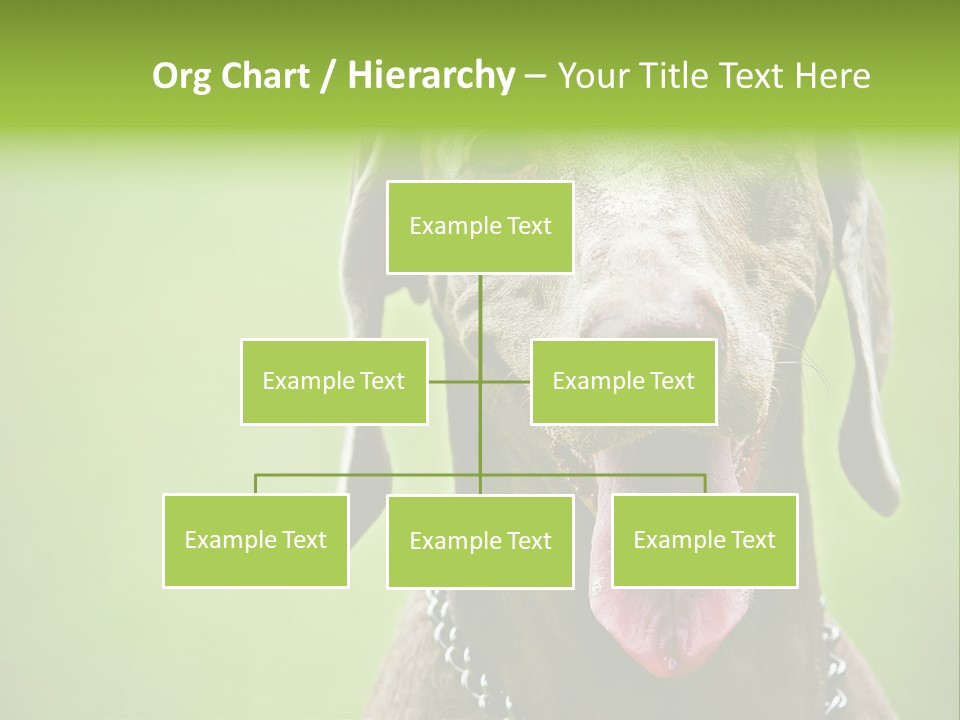 Org Chart / Hierarchy – Your Title Text Here

Example Text

Example Text

Example Text

Example Text

Example Text

Example Text